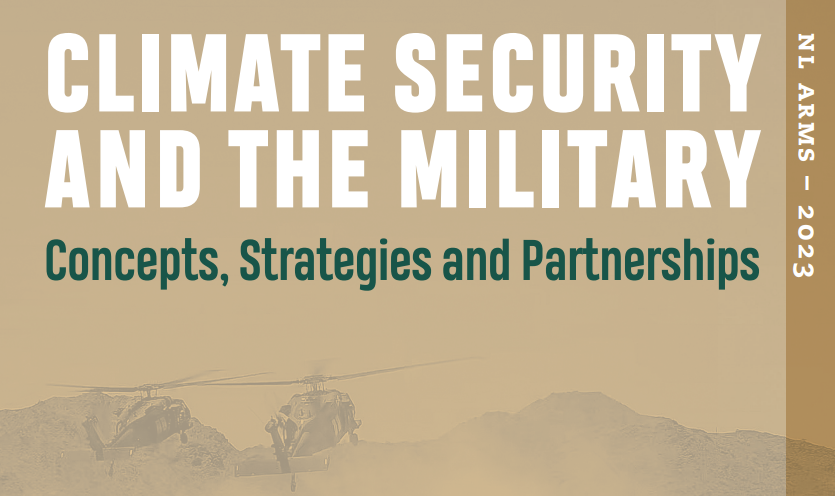 CLIMATE SECURITY AND THE MILITARY

Concepts, Strategies and Partnerships

NL ARMS – 2023